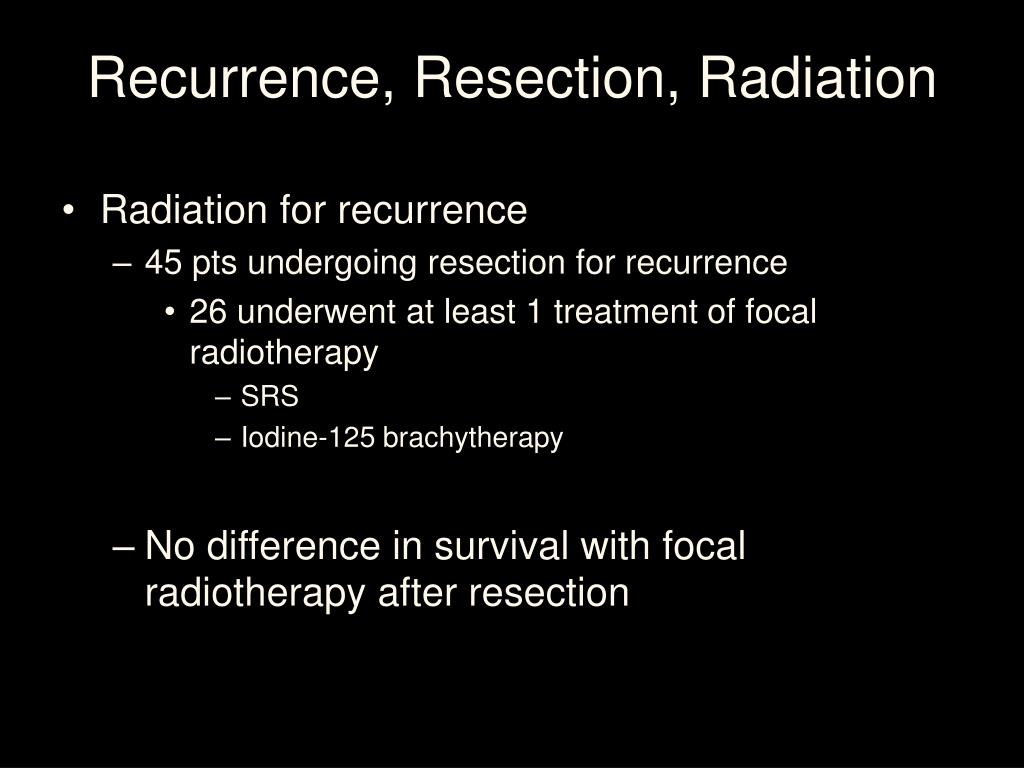 Recurrence, Resection, Radiation

• Radiation for recurrence
– 45 pts undergoing resection for recurrence
• 26 underwent at least 1 treatment of focal radiotherapy
– SRS
– Iodine-125 brachytherapy

– No difference in survival with focal radiotherapy after resection